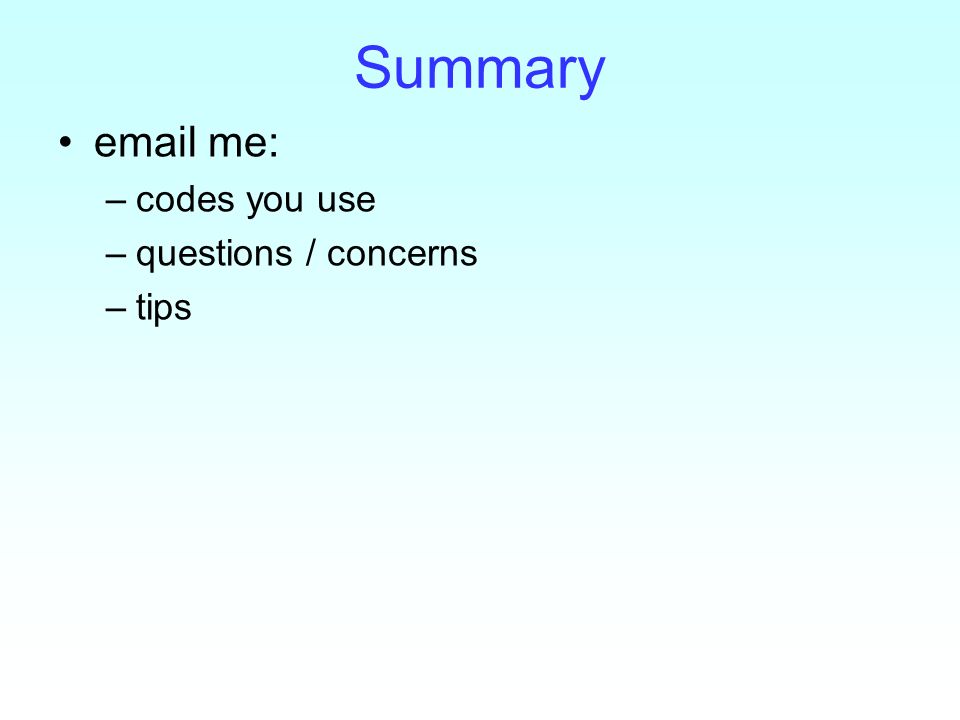 Summary

• email me:
– codes you use
– questions / concerns
– tips